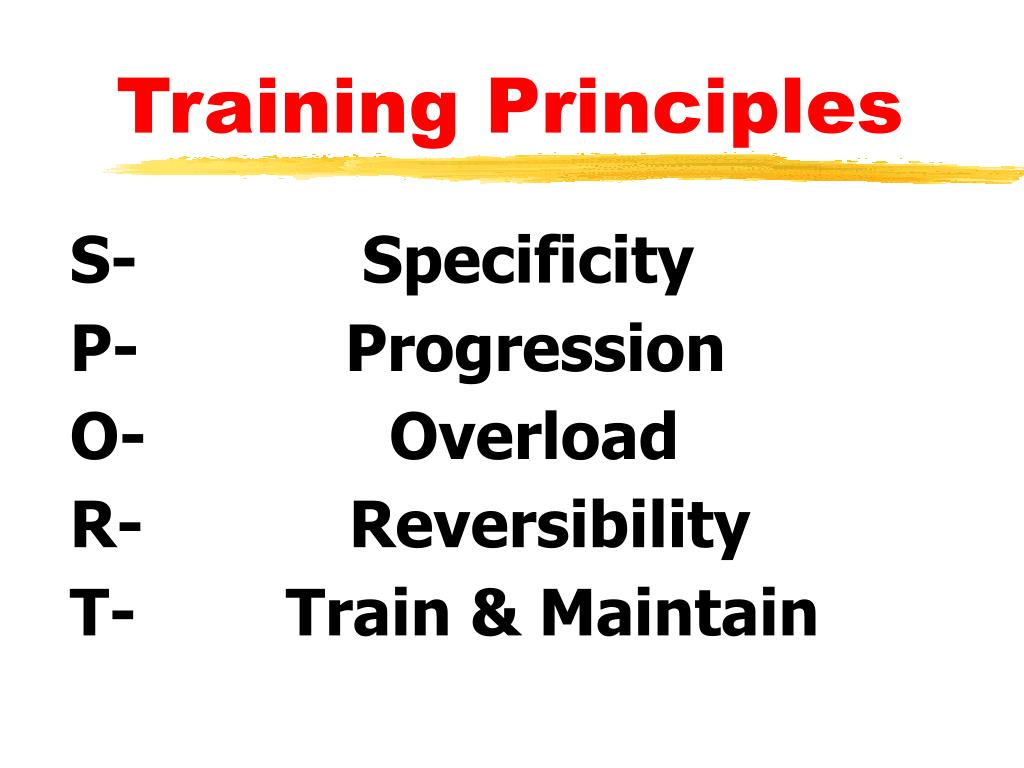 Training Principles

S- Specificity
P- Progression
O- Overload
R- Reversibility
T- Train & Maintain